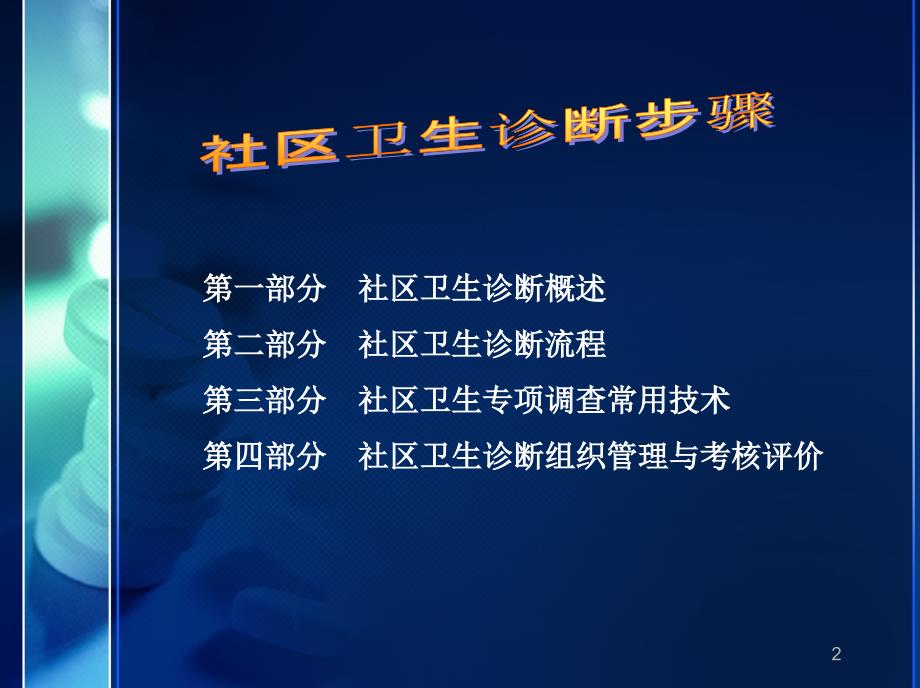 社区卫生诊断步骤

第一部分　社区卫生诊断概述

第二部分　社区卫生诊断流程

第三部分　社区卫生专项调查常用技术

第四部分　社区卫生诊断组织管理与考核评价

2